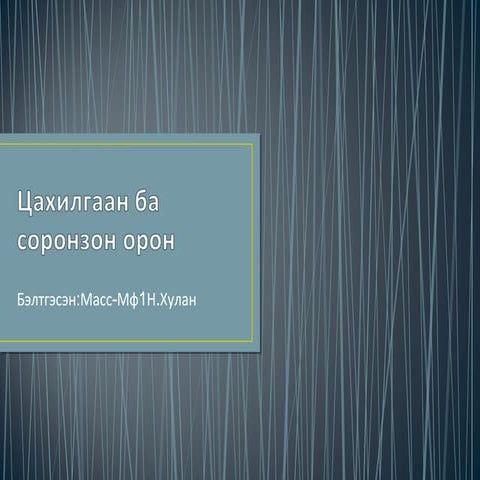 Цахилгаан ба соронзон орон

Бэлтгэсэн:Масс-Мф1Н.Хулан